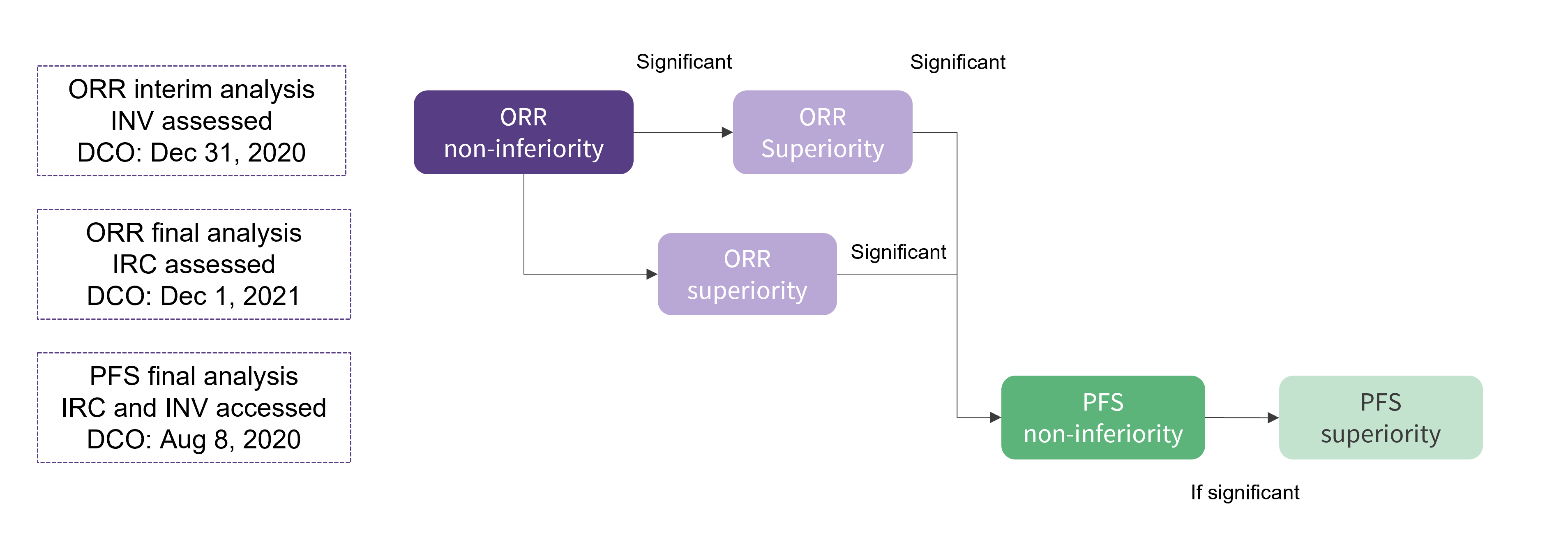 ORR interim analysis
INV assessed
DCO: Dec 31, 2020

ORR final analysis
IRC assessed
DCO: Dec 1, 2021

PFS final analysis
IRC and INV accessed
DCO: Aug 8, 2020

Significant

Significant

ORR
non-inferiority

ORR
Superiority

ORR
superiority

Significant

PFS
non-inferiority

PFS
superiority

If significant